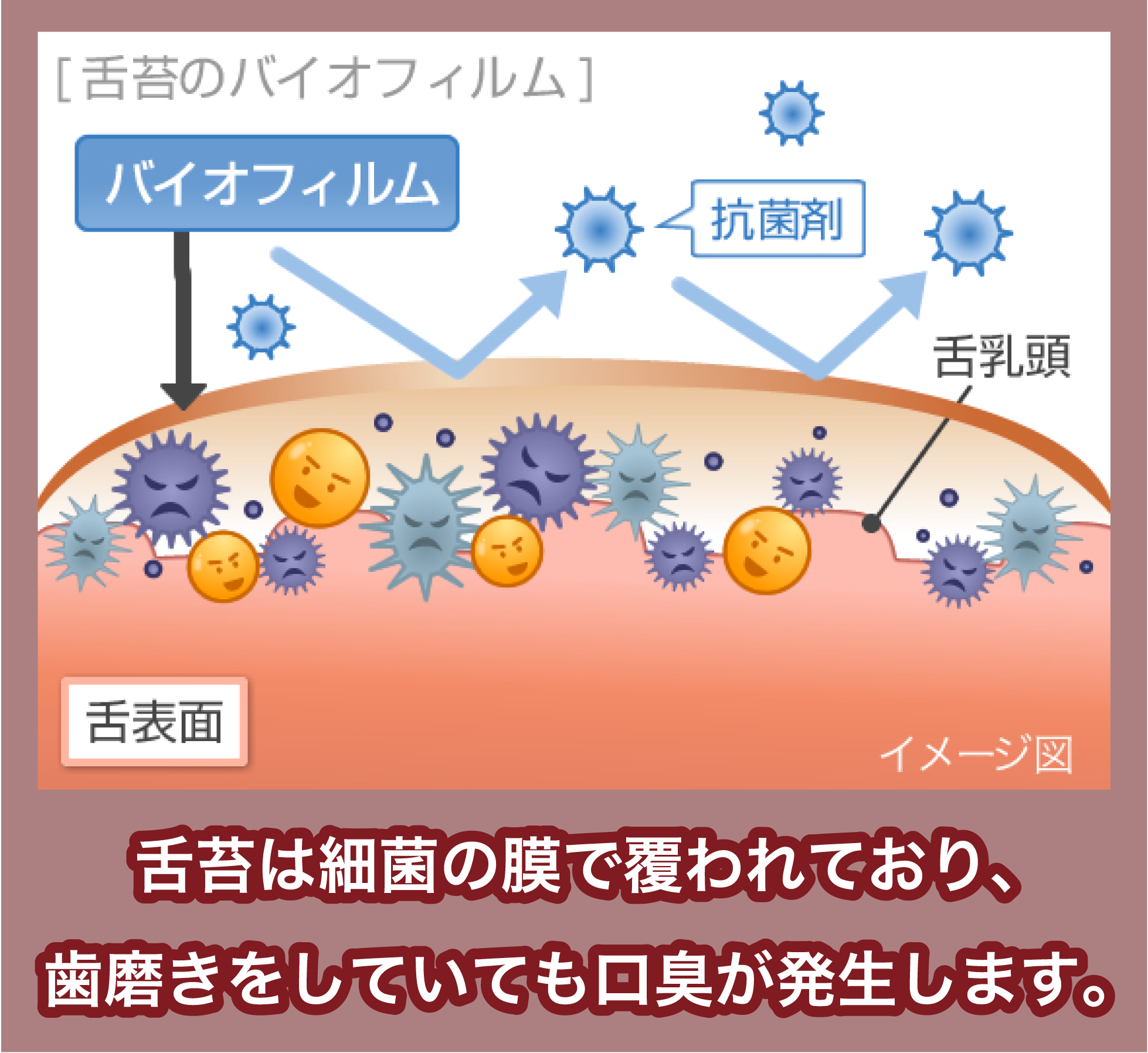 [ 舌苔のバイオフィルム ]

バイオフィルム

抗菌剤

舌乳頭

舌表面

イメージ図

舌苔は細菌の膜で覆われており、

歯磨きをしていても口臭が発生します。